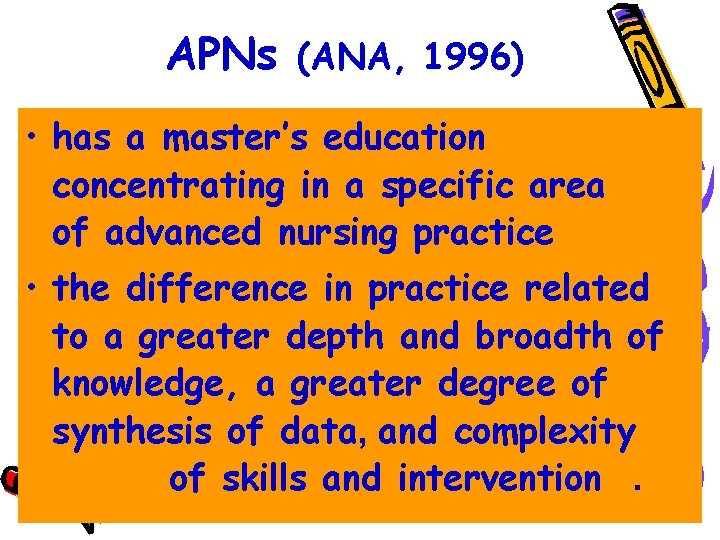 APNs (ANA, 1996)

• has a master's education concentrating in a specific area of advanced nursing practice

• the difference in practice related to a greater depth and broadth of knowledge, a greater degree of synthesis of data, and complexity of skills and intervention .